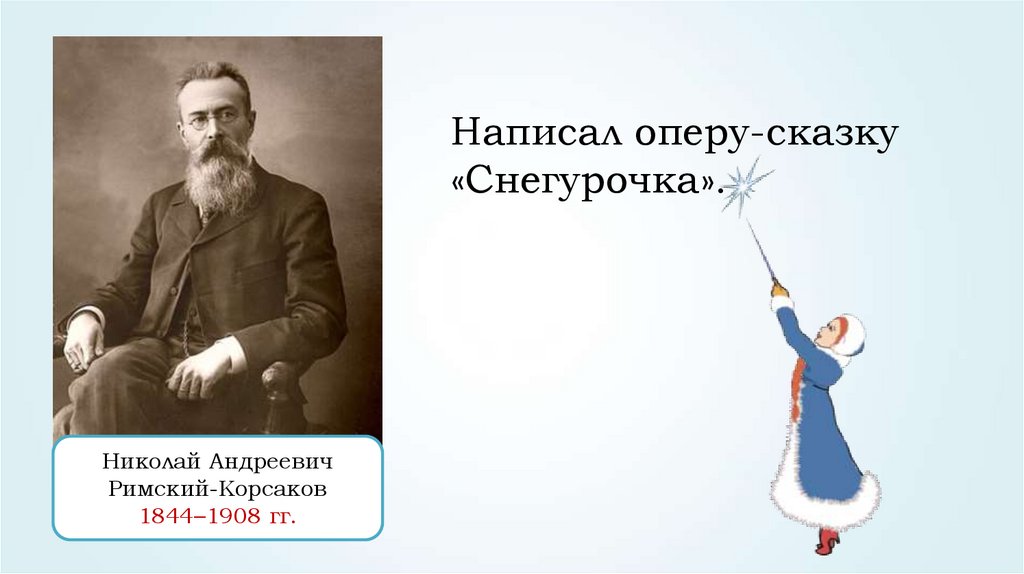 Написал оперу-сказку «Снегурочка».

Николай Андреевич Римский-Корсаков
1844–1908 гг.